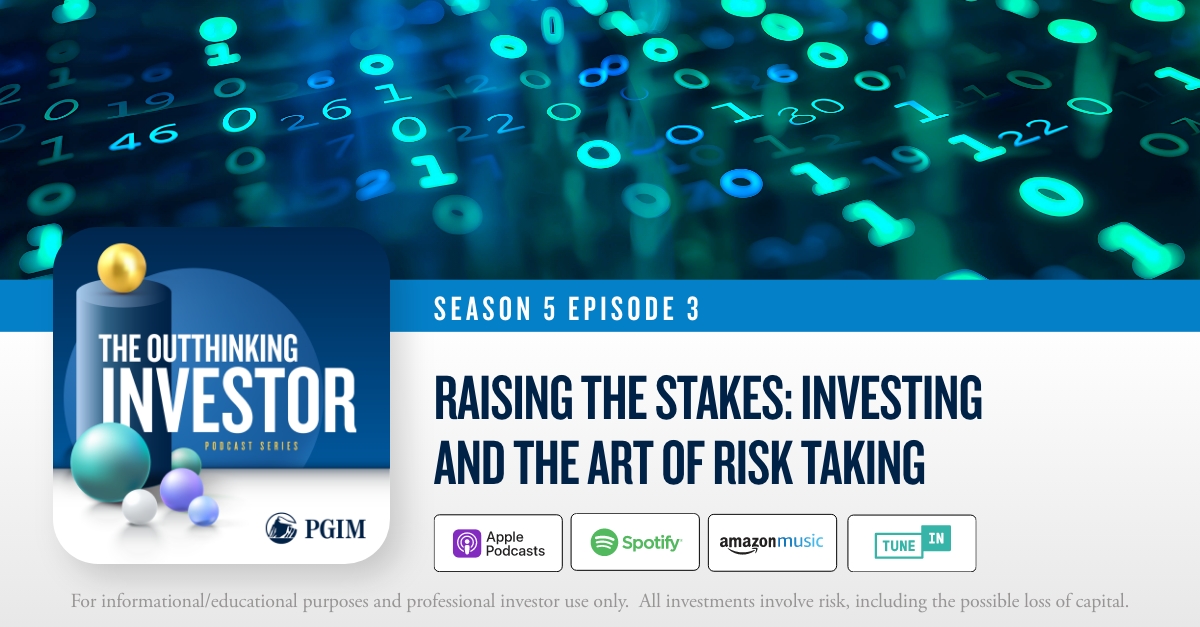 THE OUTTHINKING INVESTOR
PODCAST SERIES
PGIM

SEASON 5 EPISODE 3

RAISING THE STAKES: INVESTING AND THE ART OF RISK TAKING

Apple Podcasts
Spotify
amazon music
TUNE IN

For informational/educational purposes and professional investor use only. All investments involve risk, including the possible loss of capital.